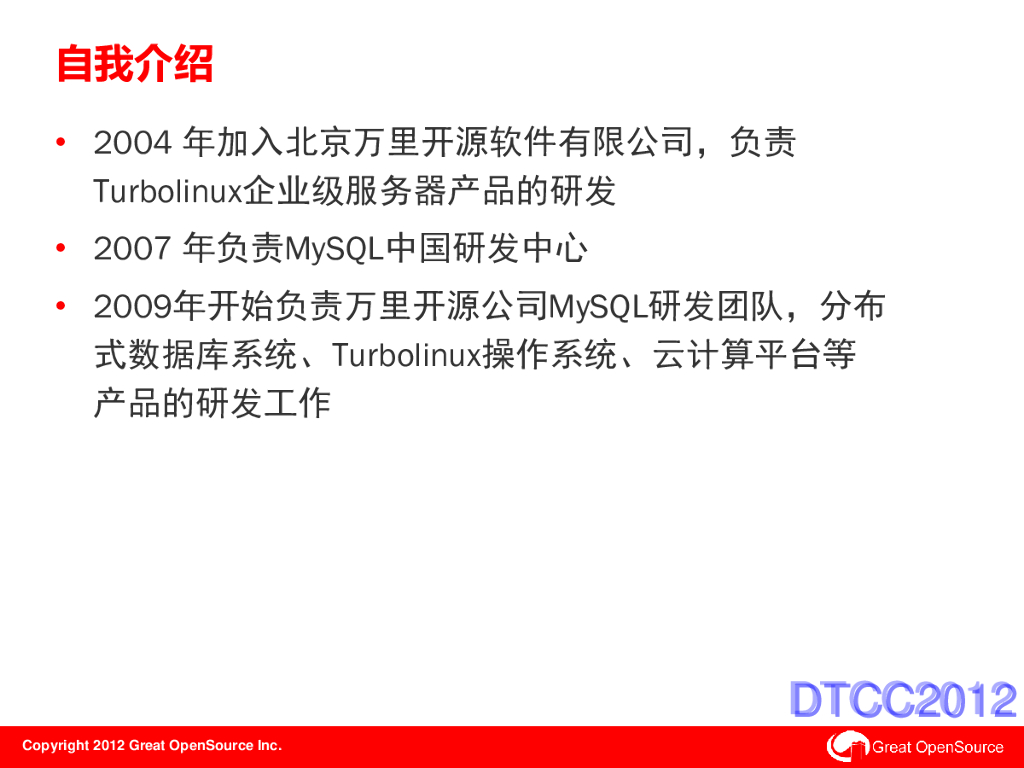 自我介绍

• 2004 年加入北京万里开源软件有限公司，负责Turbolinux企业级服务器产品的研发

• 2007 年负责MySQL中国研发中心

• 2009年开始负责万里开源公司MySQL研发团队，分布式数据库系统、Turbolinux操作系统、云计算平台等产品的研发工作

DTCC2012

Copyright 2012 Great OpenSource Inc.

Great OpenSource